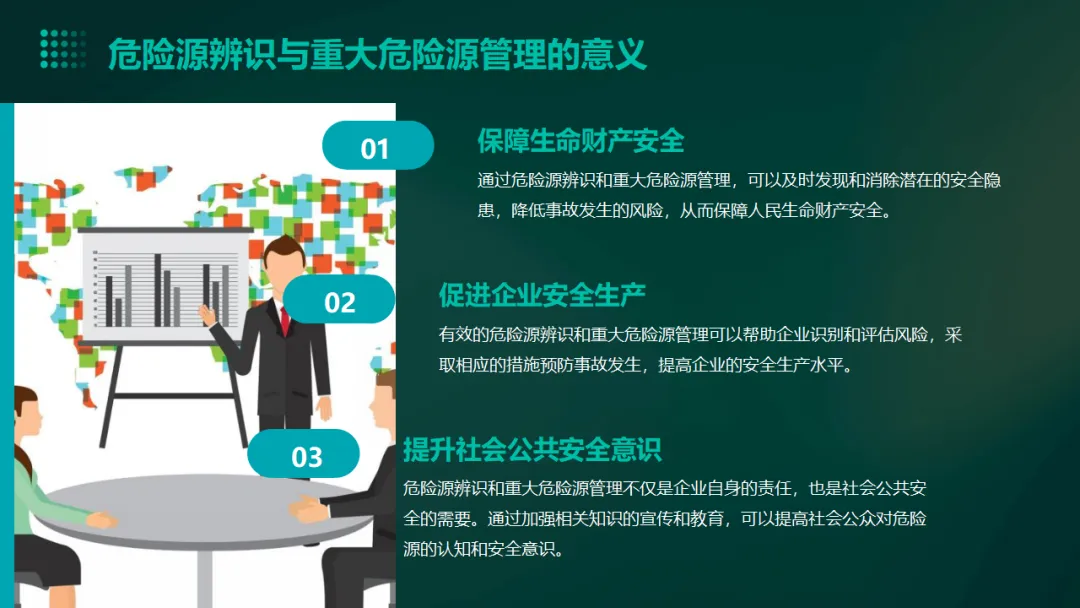 危险源辨识与重大危险源管理的意义

01

保障生命财产安全

通过危险源辨识和重大危险源管理，可以及时发现和消除潜在的安全隐患，降低事故发生的风险，从而保障人民生命财产安全。

02

促进企业安全生产

有效的危险源辨识和重大危险源管理可以帮助企业识别和评估风险，采取相应的措施预防事故发生，提高企业的安全生产水平。

03

提升社会公共安全意识

危险源辨识和重大危险源管理不仅是企业自身的责任，也是社会公共安全的需要。通过加强相关知识的宣传和教育，可以提高社会公众对危险源的认知和安全意识。